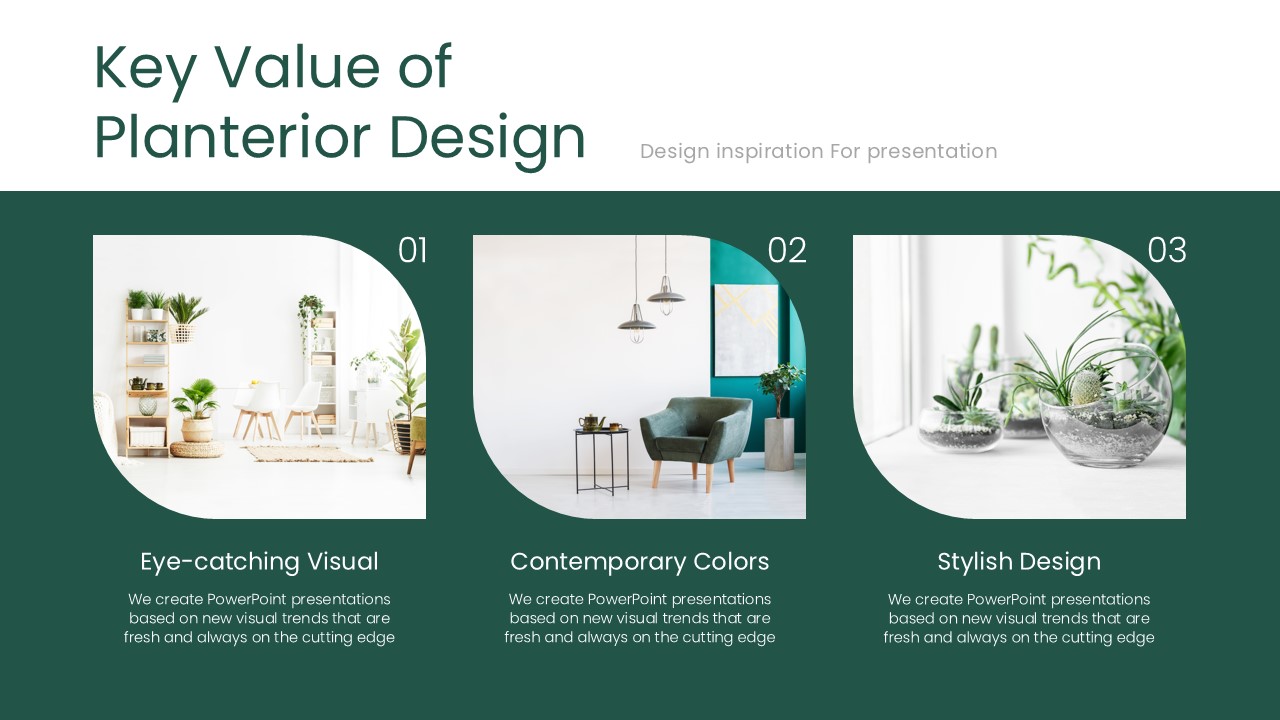 Key Value of Planterior Design

Design inspiration For presentation

01

Eye-catching Visual

We create PowerPoint presentations based on new visual trends that are fresh and always on the cutting edge

02

Contemporary Colors

We create PowerPoint presentations based on new visual trends that are fresh and always on the cutting edge

03

Stylish Design

We create PowerPoint presentations based on new visual trends that are fresh and always on the cutting edge